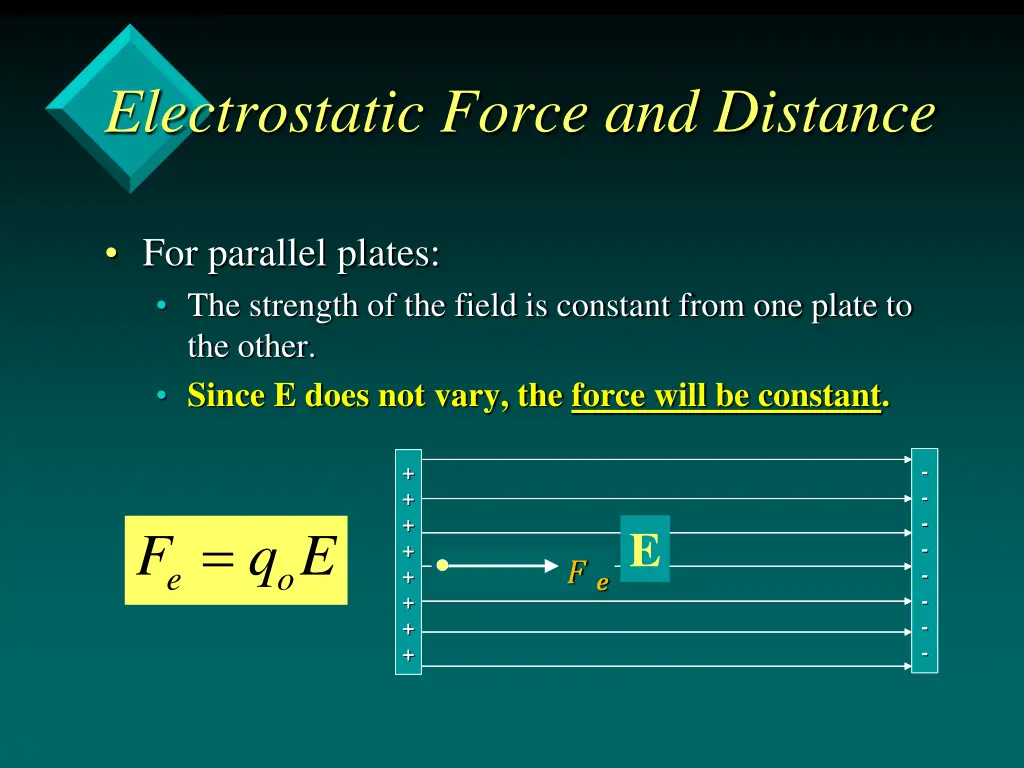 Electrostatic Force and Distance

• For parallel plates:
  • The strength of the field is constant from one plate to the other.
  • Since E does not vary, the force will be constant.

$F_e = q_o E$

+
+
+
+
+
+
+
+

$F_e$

E

-
-
-
-
-
-
-
-